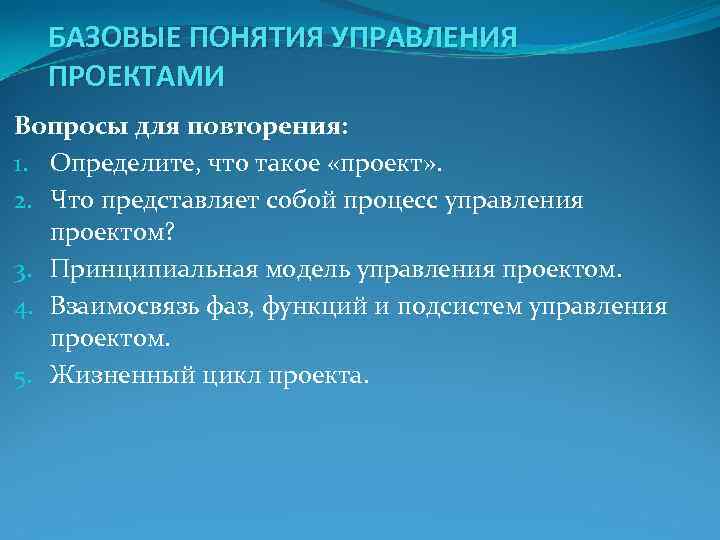 БАЗОВЫЕ ПОНЯТИЯ УПРАВЛЕНИЯ ПРОЕКТАМИ

Вопросы для повторения:

1. Определите, что такое «проект».
2. Что представляет собой процесс управления проектом?
3. Принципиальная модель управления проектом.
4. Взаимосвязь фаз, функций и подсистем управления проектом.
5. Жизненный цикл проекта.